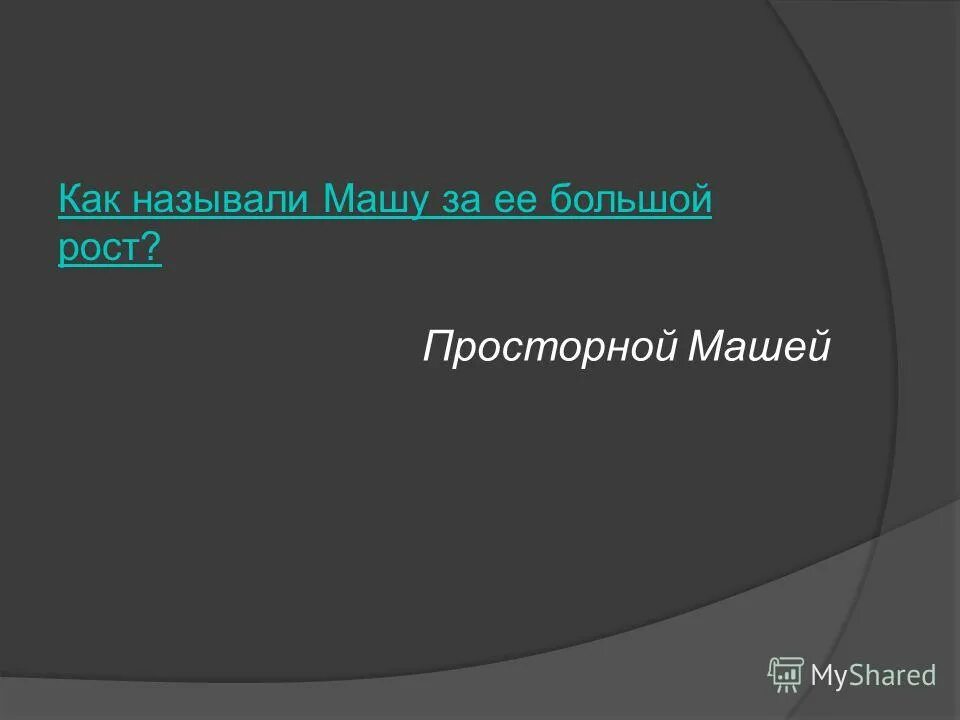 Как называли Машу за ее большой рост?

Просторной Машей

MyShared